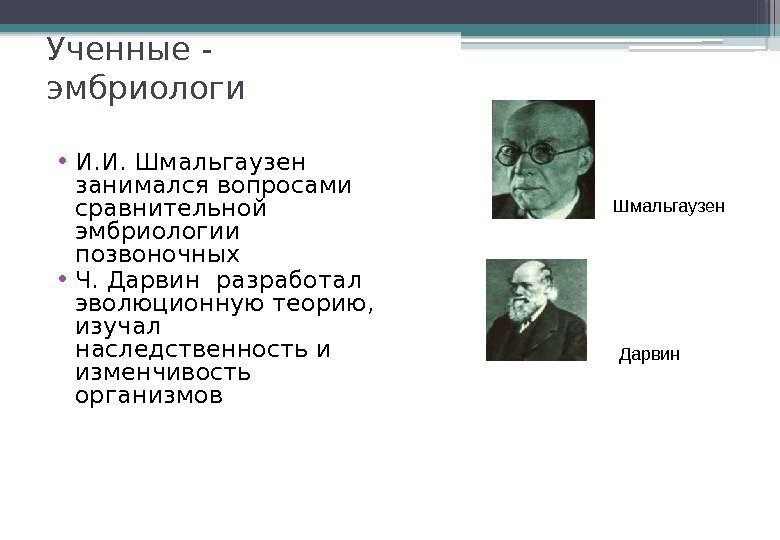 Ученные - эмбриологи

• И.И. Шмальгаузен занимался вопросами сравнительной эмбриологии позвоночных
• Ч. Дарвин  разработал эволюционную теорию, изучал наследственность и изменчивость организмов

Шмальгаузен

Дарвин